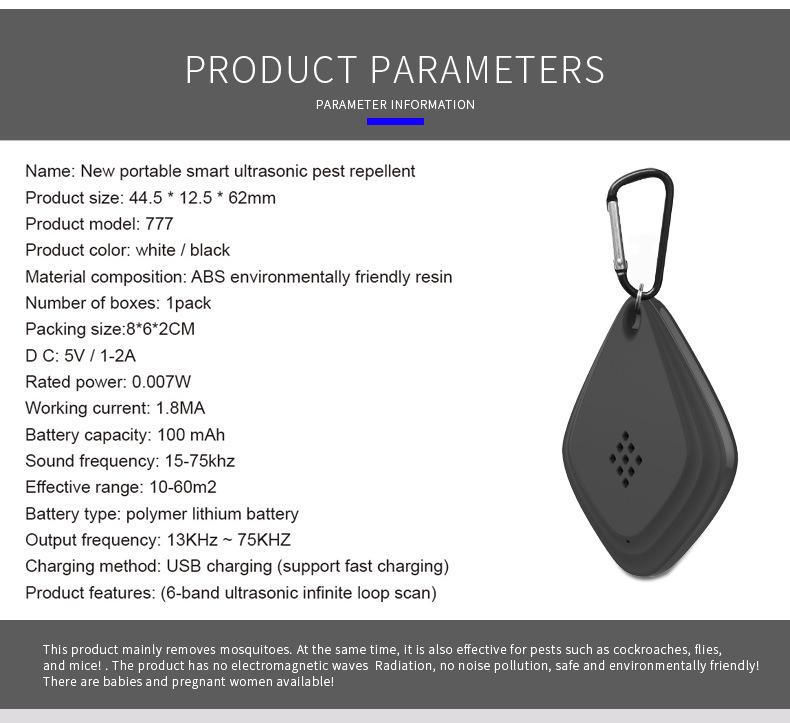 PRODUCT PARAMETERS

PARAMETER INFORMATION

Name: New portable smart ultrasonic pest repellent
Product size: 44.5 * 12.5 * 62mm
Product model: 777
Product color: white / black
Material composition: ABS environmentally friendly resin
Number of boxes: 1pack
Packing size:8*6*2CM
D C: 5V / 1-2A
Rated power: 0.007W
Working current: 1.8MA
Battery capacity: 100 mAh
Sound frequency: 15-75khz
Effective range: 10-60m2
Battery type: polymer lithium battery
Output frequency: 13KHz ~ 75KHZ
Charging method: USB charging (support fast charging)
Product features: (6-band ultrasonic infinite loop scan)

This product mainly removes mosquitoes. At the same time, it is also effective for pests such as cockroaches, flies, and mice! . The product has no electromagnetic waves Radiation, no noise pollution, safe and environmentally friendly! There are babies and pregnant women available!